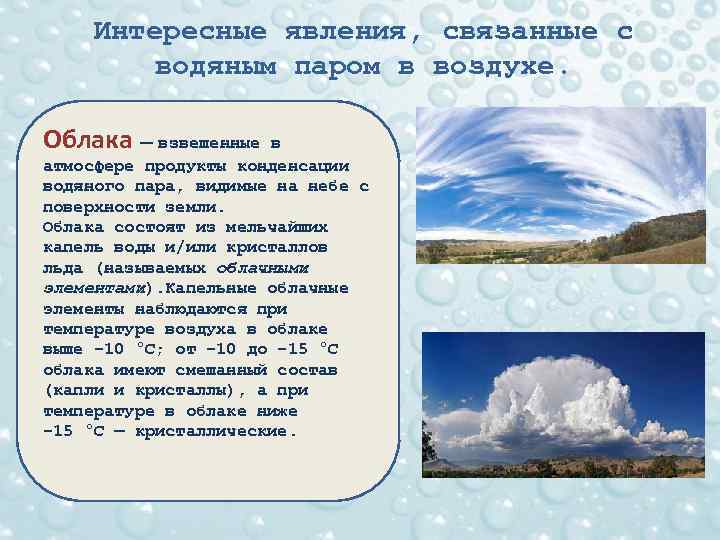 Интересные явления, связанные с водяным паром в воздухе.

Облака — взвешенные в атмосфере продукты конденсации водяного пара, видимые на небе с поверхности земли.
Облака состоят из мельчайших капель воды и/или кристаллов льда (называемых облачными элементами).Капельные облачные элементы наблюдаются при температуре воздуха в облаке выше −10 °C; от −10 до −15 °C облака имеют смешанный состав (капли и кристаллы), а при температуре в облаке ниже −15 °C — кристаллические.